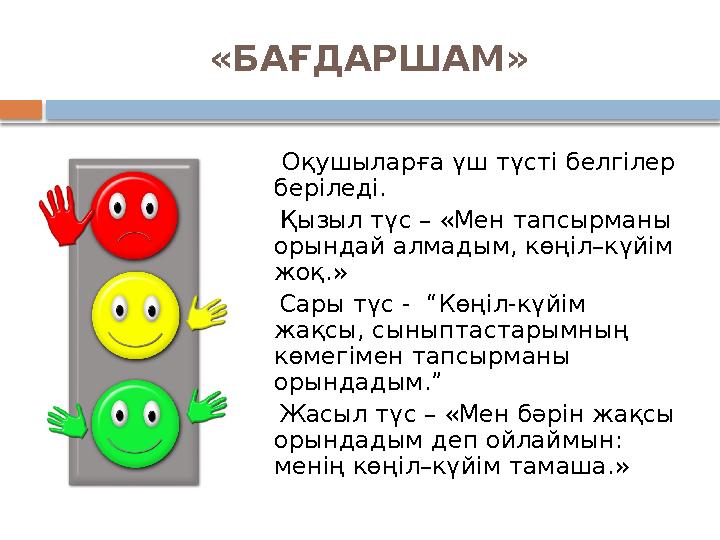 «БАҒДАРШАМ»

Оқушыларға үш түсті белгілер беріледі.

Қызыл түс – «Мен тапсырманы орындай алмадым, көңіл–күйім жоқ.»

Сары түс - “Көңіл-күйім жақсы, сыныптастарымның көмегімен тапсырманы орындадым.”

Жасыл түс – «Мен бәрін жақсы орындадым деп ойлаймын: менің көңіл–күйім тамаша.»